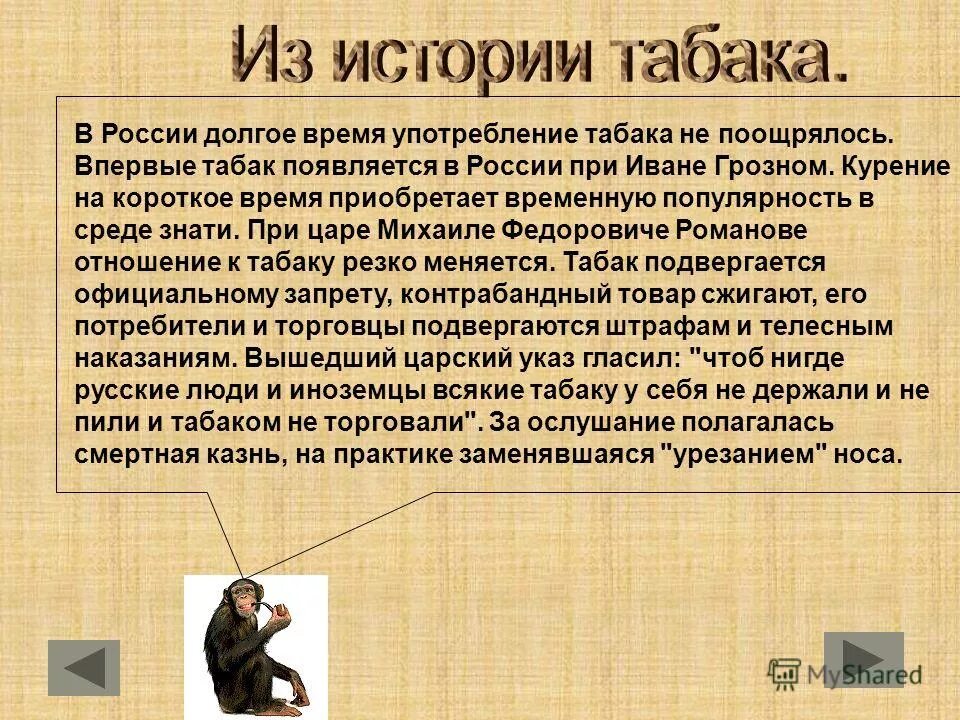 Из истории табака.

В России долгое время употребление табака не поощрялось. Впервые табак появляется в России при Иване Грозном. Курение на короткое время приобретает временную популярность в среде знати. При царе Михаиле Федоровиче Романове отношение к табаку резко меняется. Табак подвергается официальному запрету, контрабандный товар сжигают, его потребители и торговцы подвергаются штрафам и телесным наказаниям. Вышедший царский указ гласил: "чтоб нигде русские люди и иноземцы всякие табаку у себя не держали и не пили и табаком не торговали". За ослушание полагалась смертная казнь, на практике заменявшаяся "урезанием" носа.

MyShared